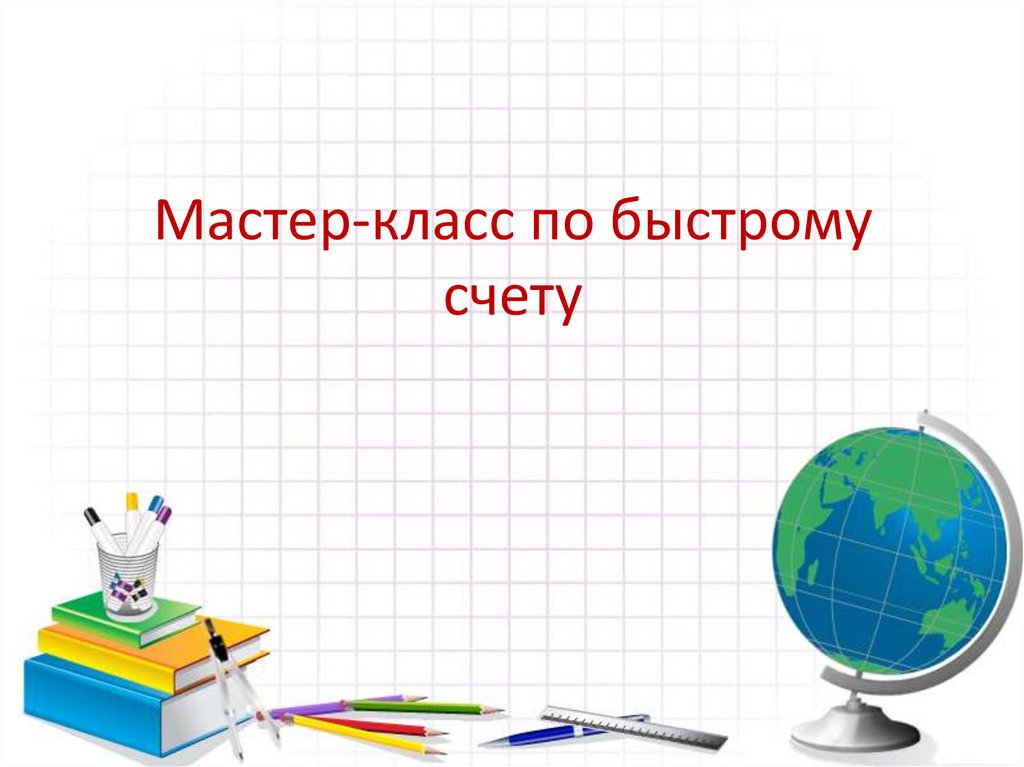 Мастер-класс по быстрому счету